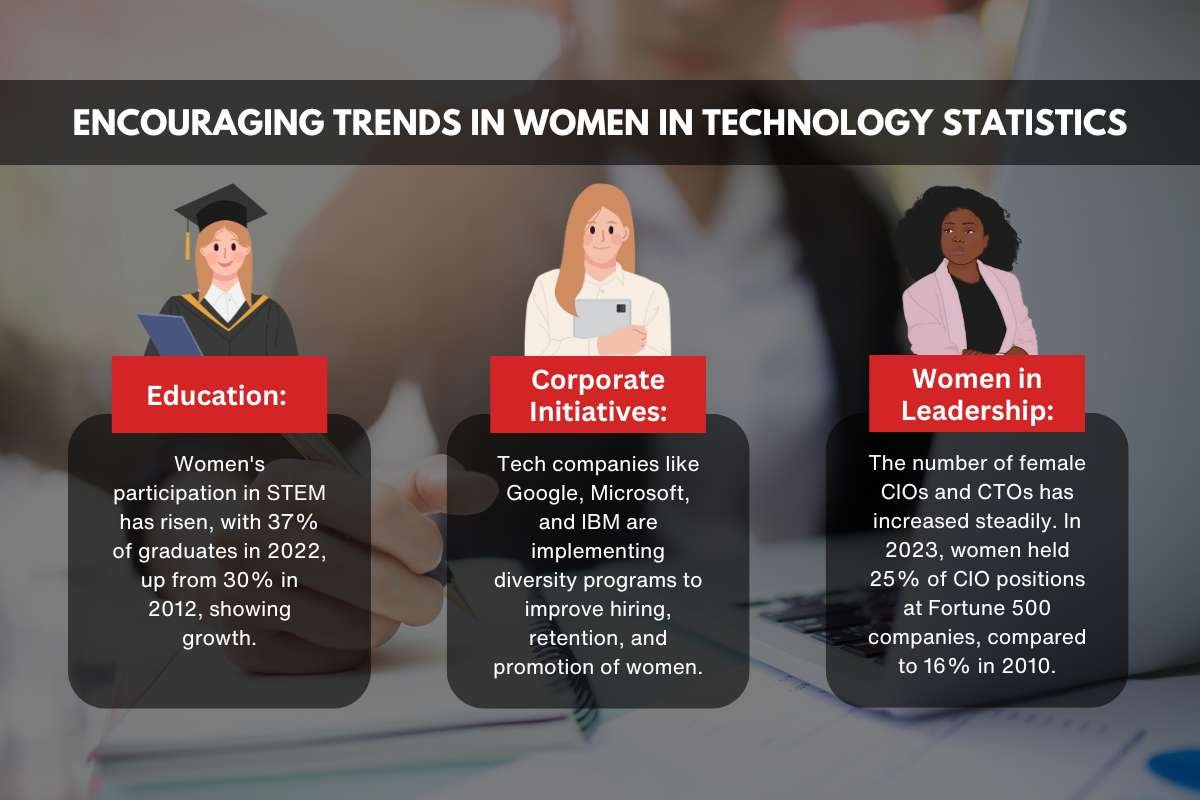 ENCOURAGING TRENDS IN WOMEN IN TECHNOLOGY STATISTICS

Education:

Women's participation in STEM has risen, with 37% of graduates in 2022, up from 30% in 2012, showing growth.

Corporate Initiatives:

Tech companies like Google, Microsoft, and IBM are implementing diversity programs to improve hiring, retention, and promotion of women.

Women in Leadership:

The number of female CIOs and CTOs has increased steadily. In 2023, women held 25% of CIO positions at Fortune 500 companies, compared to 16% in 2010.